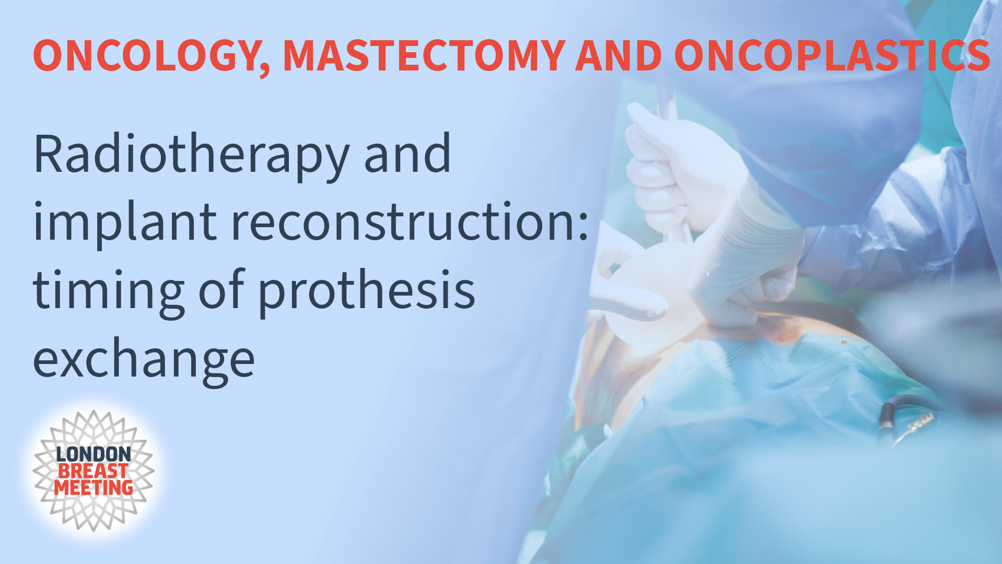 ONCOLOGY, MASTECTOMY AND ONCOPLASTICS

Radiotherapy and implant reconstruction: timing of prothesis exchange

LONDON
BREAST
MEETING